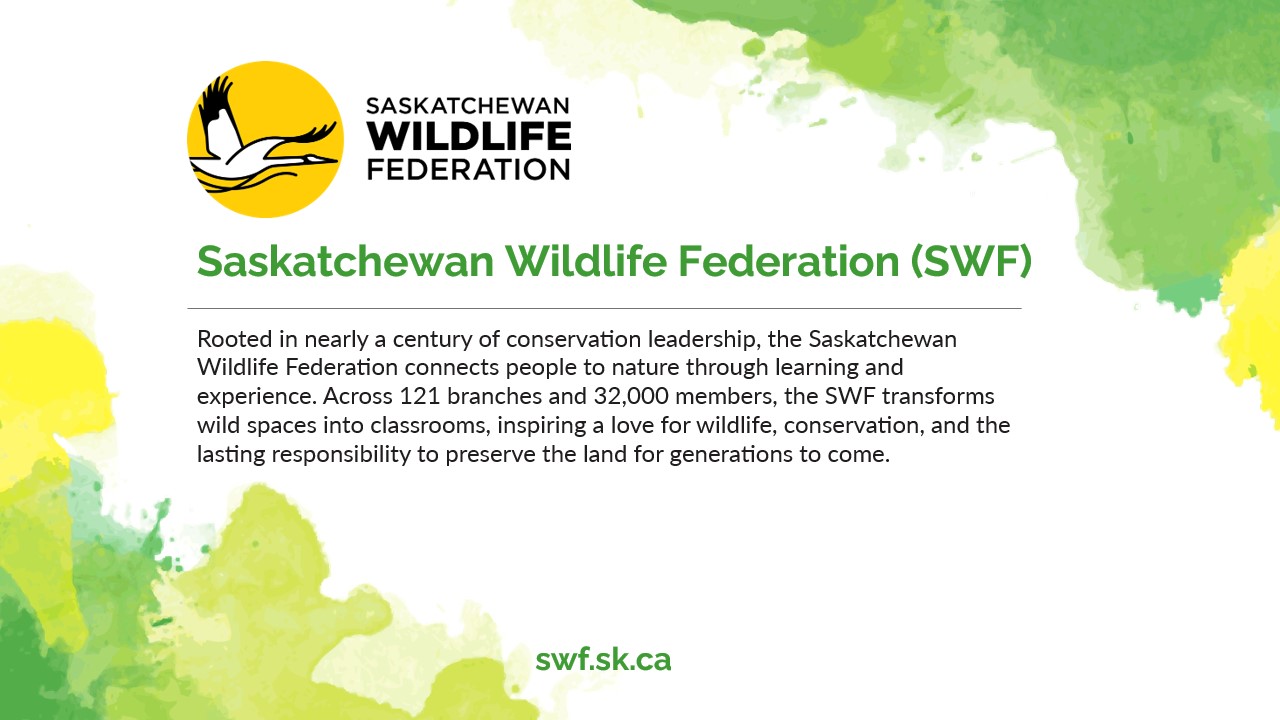 SASKATCHEWAN
WILDLIFE
FEDERATION

Saskatchewan Wildlife Federation (SWF)

Rooted in nearly a century of conservation leadership, the Saskatchewan Wildlife Federation connects people to nature through learning and experience. Across 121 branches and 32,000 members, the SWF transforms wild spaces into classrooms, inspiring a love for wildlife, conservation, and the lasting responsibility to preserve the land for generations to come.

swf.sk.ca